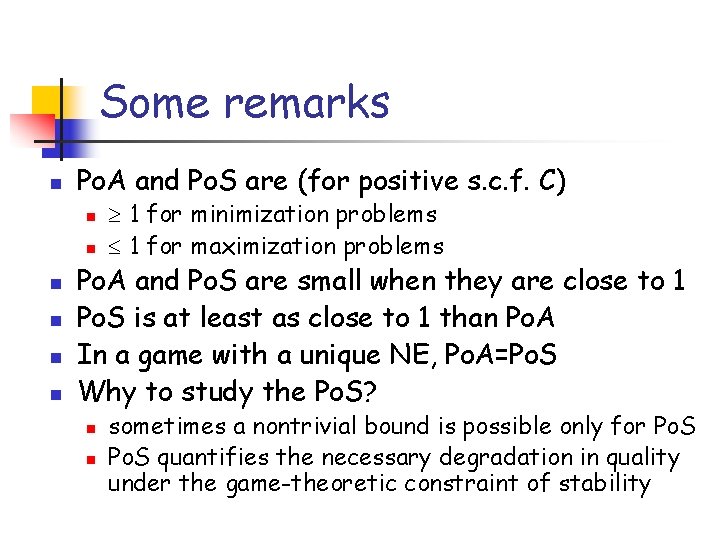 Some remarks

- PoA and PoS are (for positive s.c.f. $C$)
  - $\geq 1$ for minimization problems
  - $\leq 1$ for maximization problems
- PoA and PoS are small when they are close to 1
- PoS is at least as close to 1 than PoA
- In a game with a unique NE, PoA=PoS
- Why to study the PoS?
  - sometimes a nontrivial bound is possible only for PoS
  - PoS quantifies the necessary degradation in quality under the game-theoretic constraint of stability